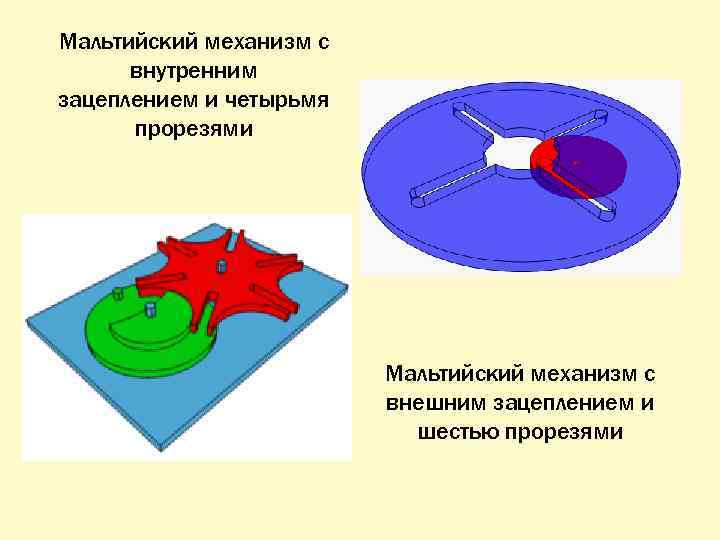 Мальтийский механизм с внутренним зацеплением и четырьмя прорезями

Мальтийский механизм с внешним зацеплением и шестью прорезями